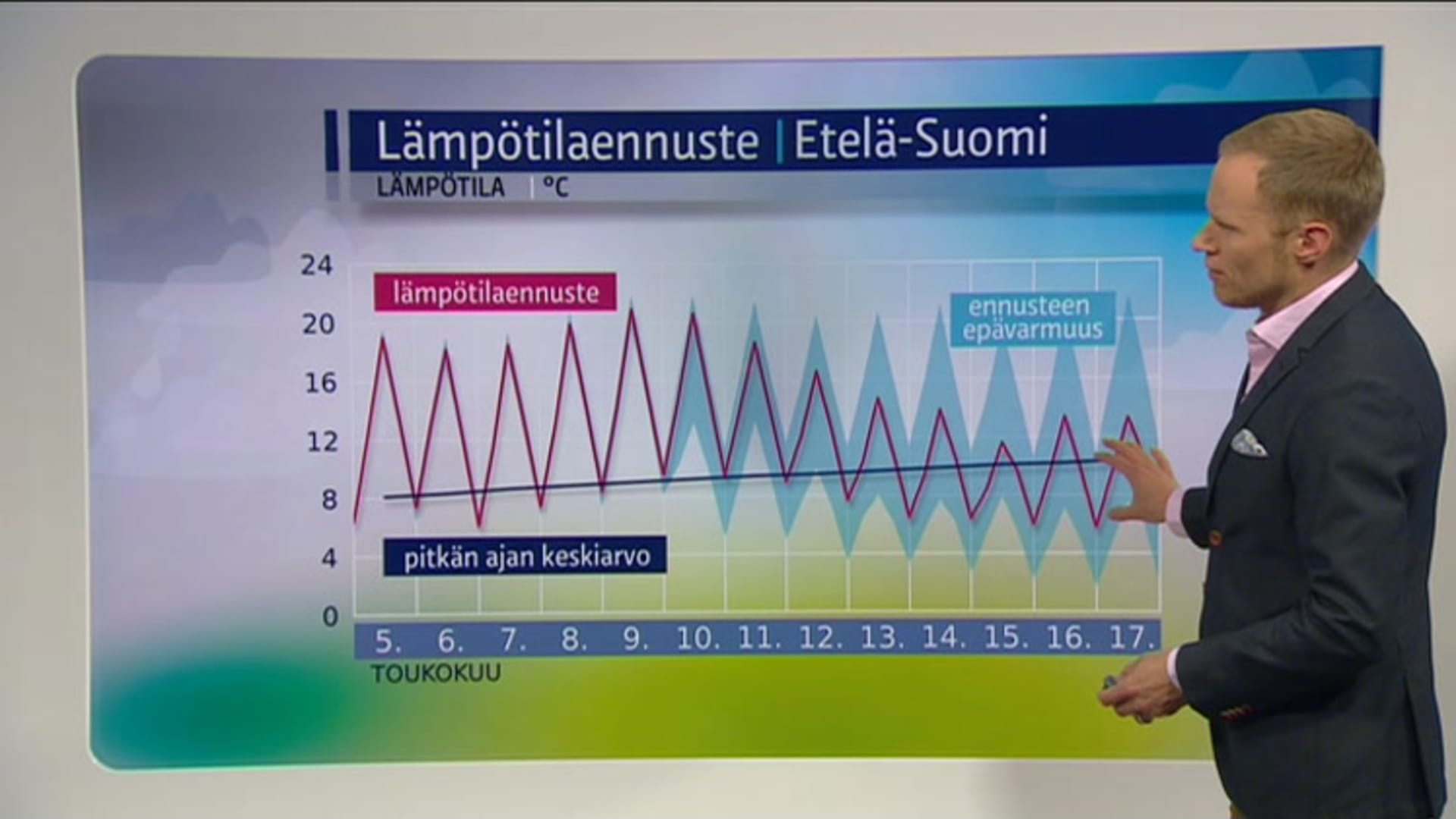 Lämpötilaennuste | Etelä-Suomi
LÄMPÖTILA | °C

24
20
16
12
8
4
0

lämpötilaennuste

ennusteen epävarmuus

pitkän ajan keskiarvo

5. 6. 7. 8. 9. 10. 11. 12. 13. 14. 15. 16. 17.
TOUKOKUU